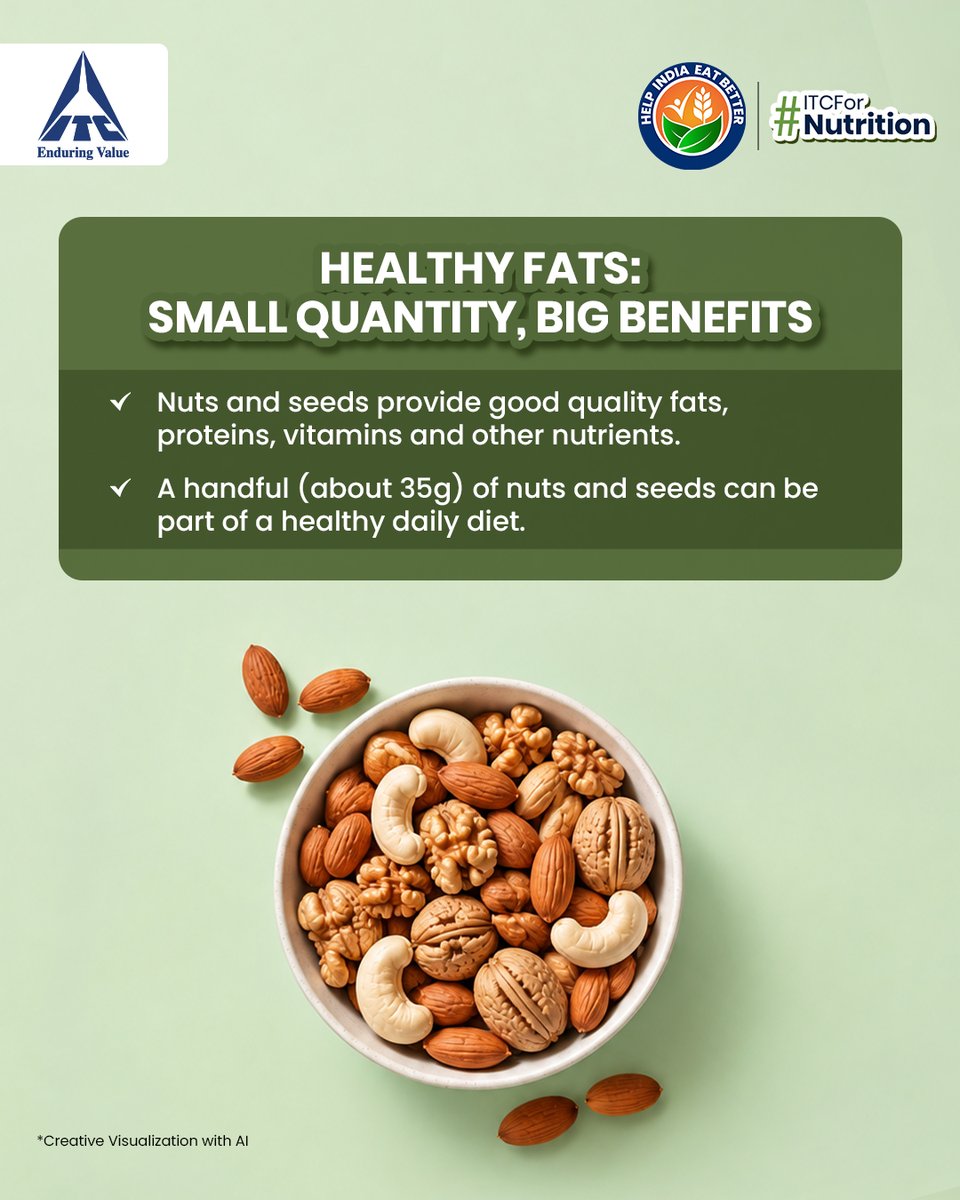 ITC
Enduring Value

HELP INDIA EAT BETTER

#ITCFor Nutrition

HEALTHY FATS:
SMALL QUANTITY, BIG BENEFITS

✓ Nuts and seeds provide good quality fats, proteins, vitamins and other nutrients.

✓ A handful (about 35g) of nuts and seeds can be part of a healthy daily diet.

*Creative Visualization with AI